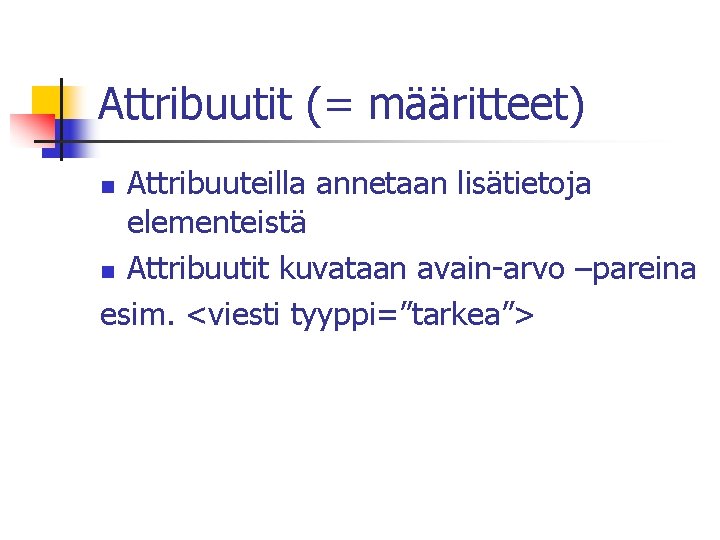 Attribuutit (= määritteet)

- Attribuuteilla annetaan lisätietoja elementeistä
- Attribuutit kuvataan avain-arvo –pareina

esim. <viesti tyyppi=”tarkea”>